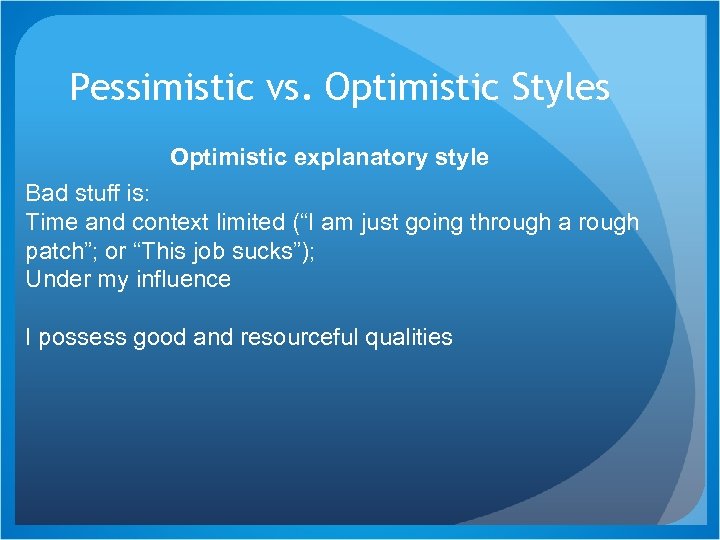 Pessimistic vs. Optimistic Styles

Optimistic explanatory style

Bad stuff is:
Time and context limited (“I am just going through a rough patch”; or “This job sucks”);
Under my influence

I possess good and resourceful qualities